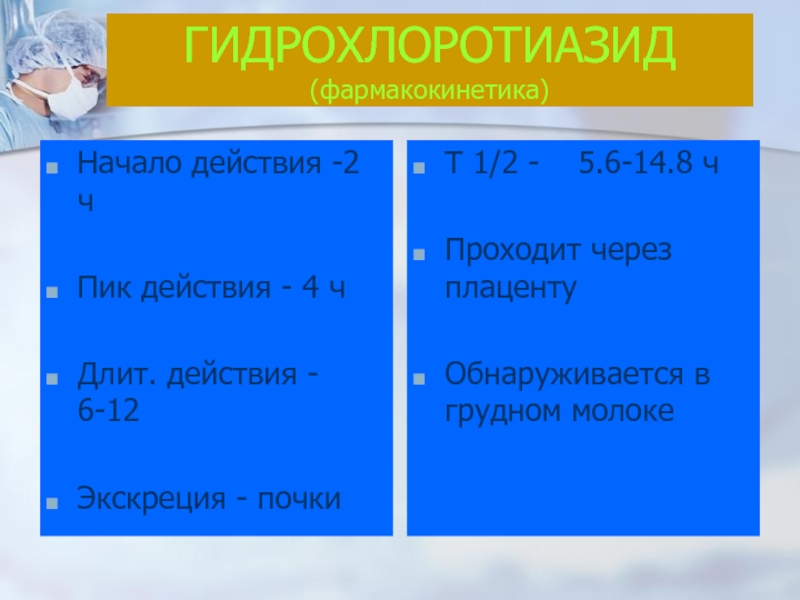 ГИДРОХЛОРОТИАЗИД
(фармакокинетика)

Начало действия -2 ч

Пик действия - 4 ч

Длит. действия - 6-12

Экскреция - почки

Т 1/2 - 5.6-14.8 ч

Проходит через плаценту

Обнаруживается в грудном молоке